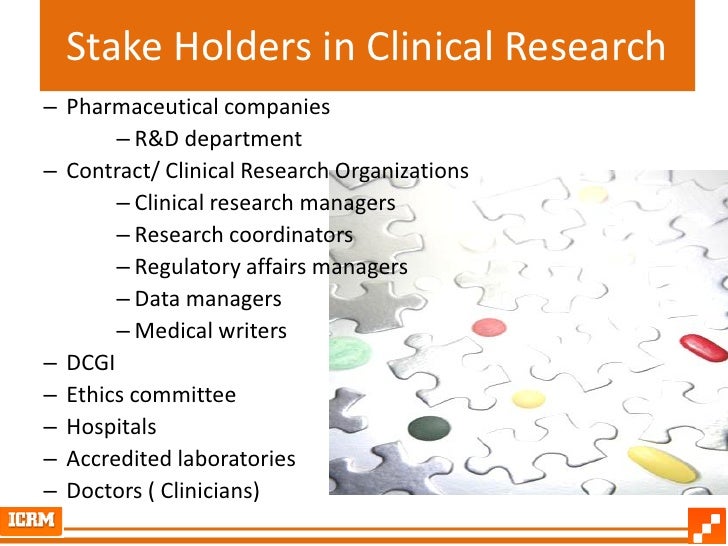 Stake Holders in Clinical Research

– Pharmaceutical companies
  – R&D department
– Contract/ Clinical Research Organizations
  – Clinical research managers
  – Research coordinators
  – Regulatory affairs managers
  – Data managers
  – Medical writers
– DCGI
– Ethics committee
– Hospitals
– Accredited laboratories
– Doctors ( Clinicians)

ICRM